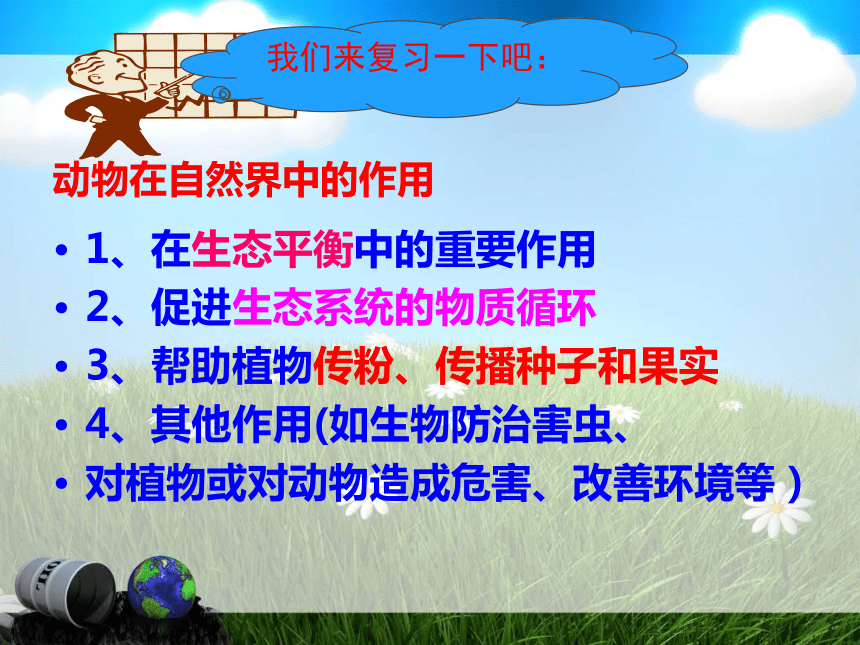 我们来复习一下吧：

动物在自然界中的作用

• 1、在生态平衡中的重要作用
• 2、促进生态系统的物质循环
• 3、帮助植物传粉、传播种子和果实
• 4、其他作用(如生物防治害虫、
• 对植物或对动物造成危害、改善环境等 )